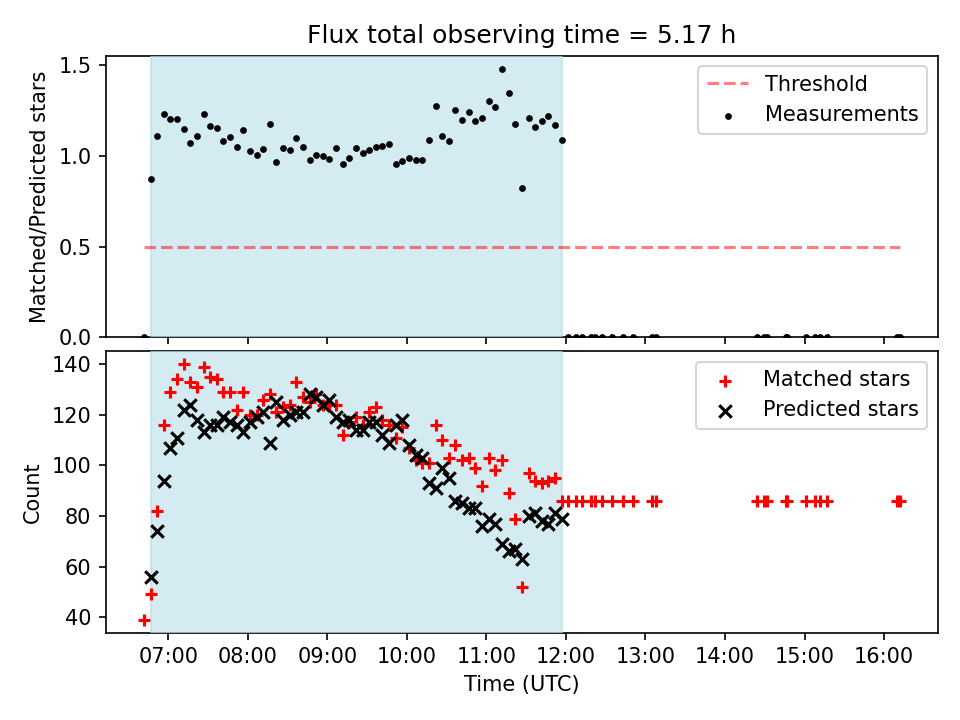 Flux total observing time = 5.17 h

Matched/Predicted stars

1.5
1.0
0.5
0.0

Threshold
Measurements

Count

140
120
100
80
60
40

Matched stars
Predicted stars

07:00 08:00 09:00 10:00 11:00 12:00 13:00 14:00 15:00 16:00

Time (UTC)